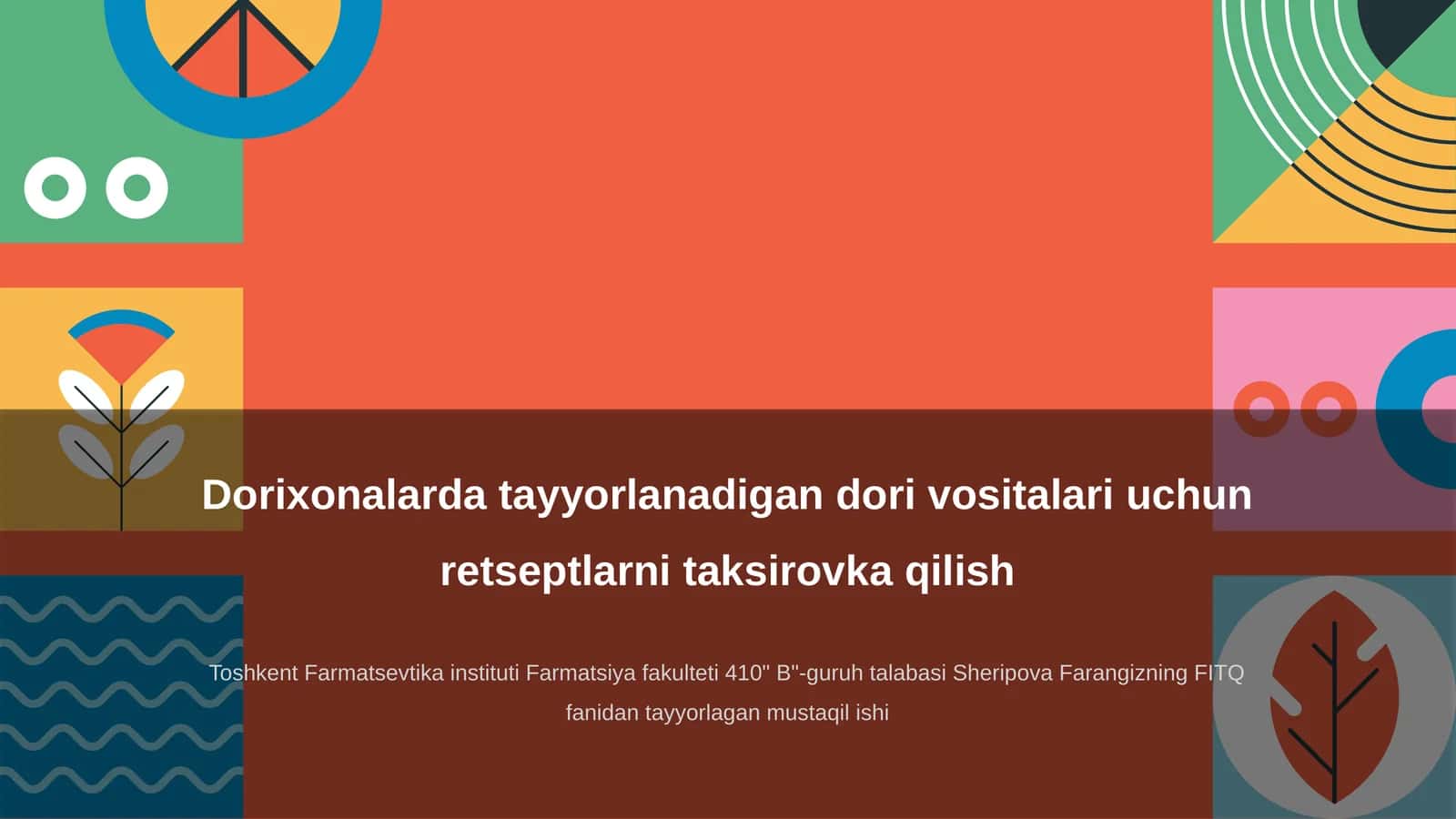 Dorixonalarda tayyorlanadigan dori vositalari uchun retseptlarni taksirovka qilish

Toshkent Farmatsevtika instituti Farmatsiya fakulteti 410" B"-guruh talabasi Sheripova Farangizning FITQ fanidan tayyorlagan mustaqil ishi